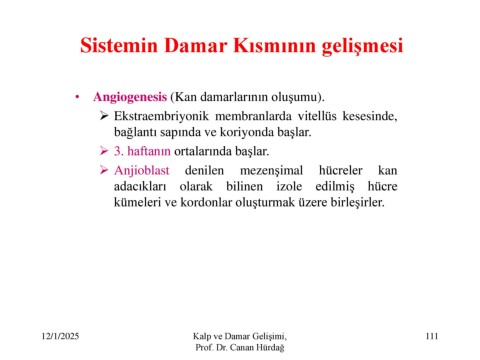 Sistemin Damar Kısmının gelişmesi

• Angiogenesis (Kan damarlarının oluşumu).

➢ Ekstraembriyonik membranlarda vitellüs kesesinde, bağlantı sapında ve koriyonda başlar.

➢ 3. haftanın ortalarında başlar.

➢ Anjioblast denilen mezenşimal hücreler kan adacıkları olarak bilinen izole edilmiş hücre kümeleri ve kordonlar oluşturmak üzere birleşirler.

12/1/2025

Kalp ve Damar Gelişimi, Prof. Dr. Canan Hürdağ

111